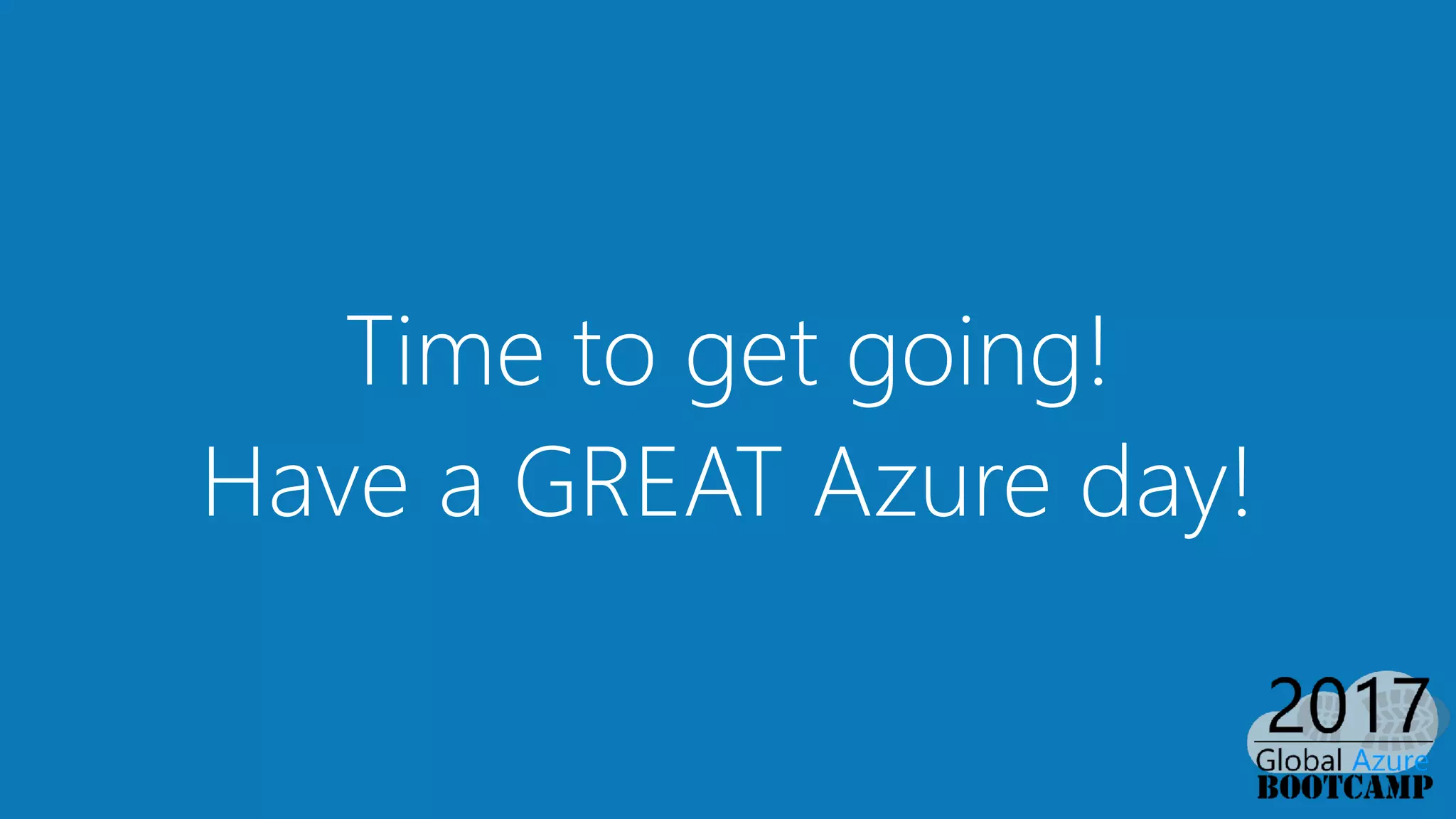 Time to get going!
Have a GREAT Azure day!

2017
Global Azure
BOOTCAMP